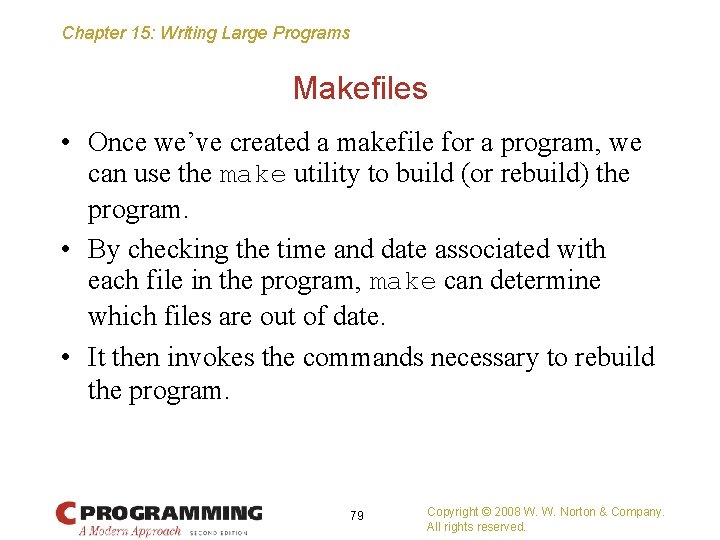 Chapter 15: Writing Large Programs

Makefiles

• Once we've created a makefile for a program, we can use the make utility to build (or rebuild) the program.

• By checking the time and date associated with each file in the program, make can determine which files are out of date.

• It then invokes the commands necessary to rebuild the program.

C PROGRAMMING
A Modern Approach SECOND EDITION

79

Copyright © 2008 W. W. Norton & Company.
All rights reserved.